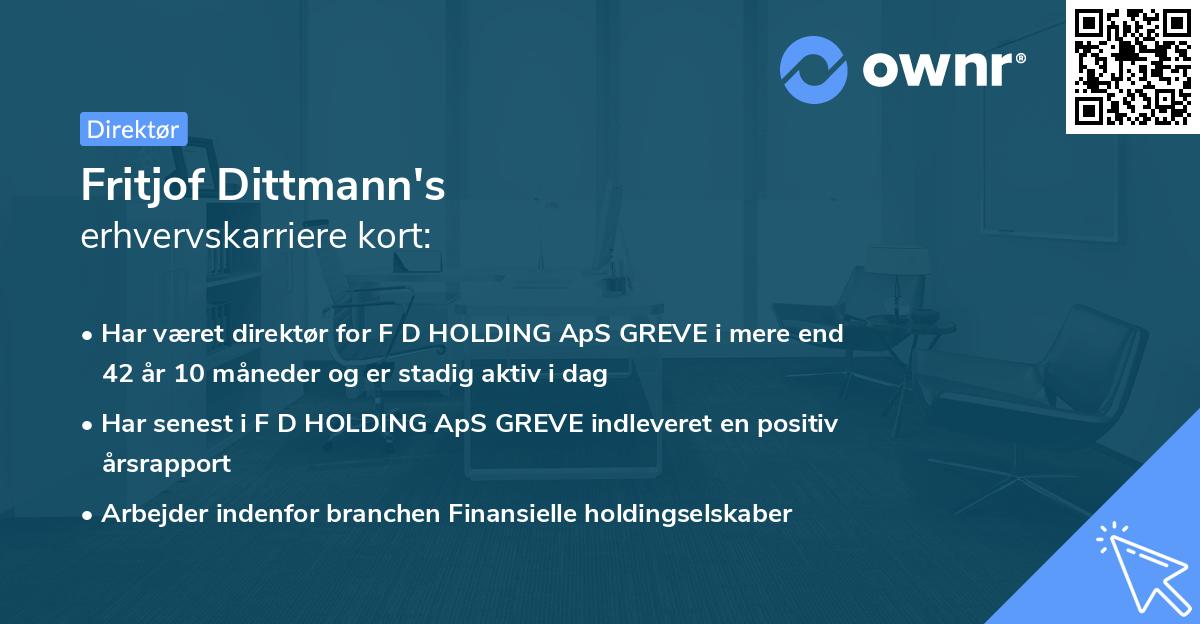 ownr®

Direktør

Fritjof Dittmann's
erhvervskarriere kort:

• Har været direktør for F D HOLDING ApS GREVE i mere end 42 år 10 måneder og er stadig aktiv i dag
• Har senest i F D HOLDING ApS GREVE indleveret en positiv årsrapport
• Arbejder indenfor branchen Finansielle holdingselskaber